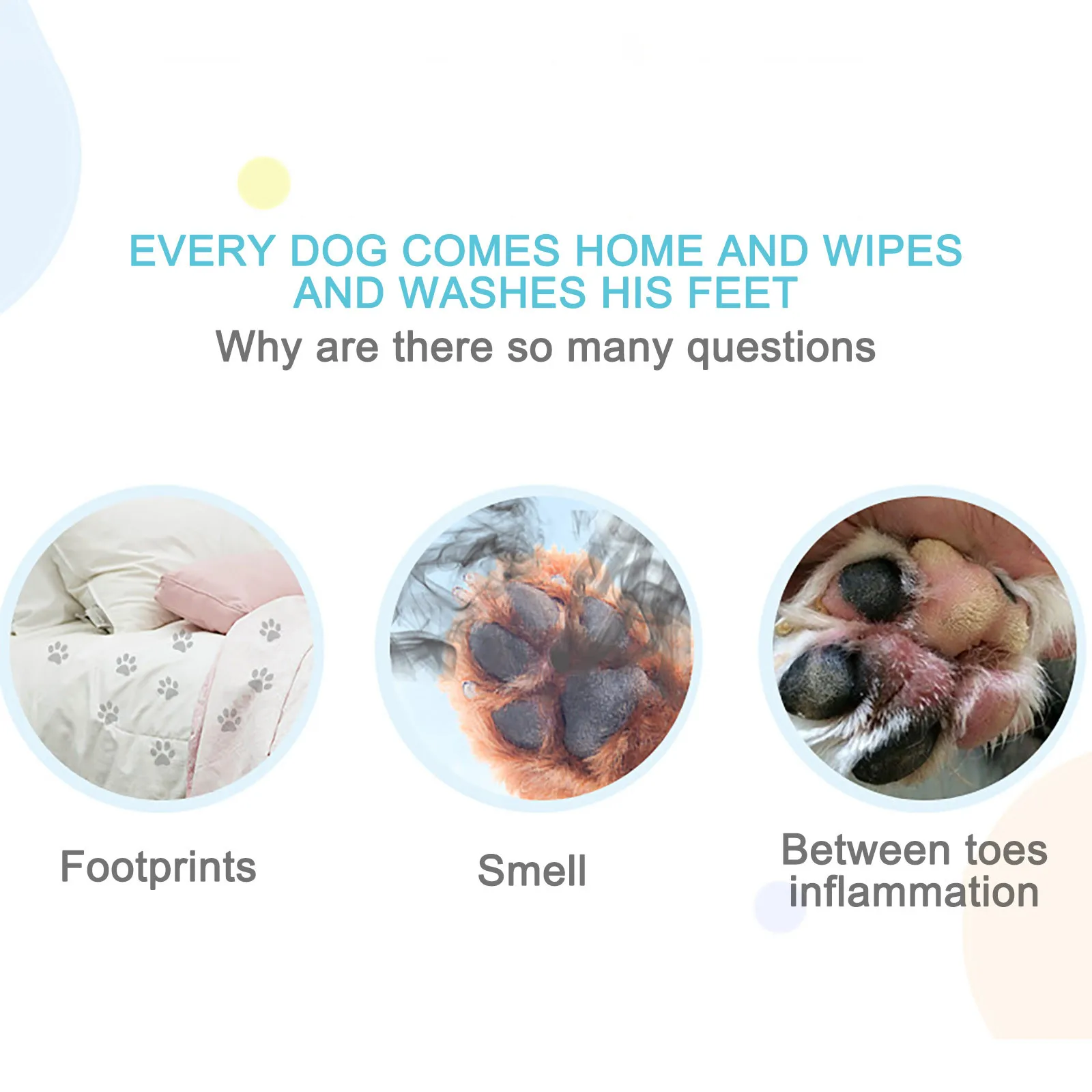 EVERY DOG COMES HOME AND WIPES AND WASHES HIS FEET

Why are there so many questions

Footprints

Smell

Between toes inflammation